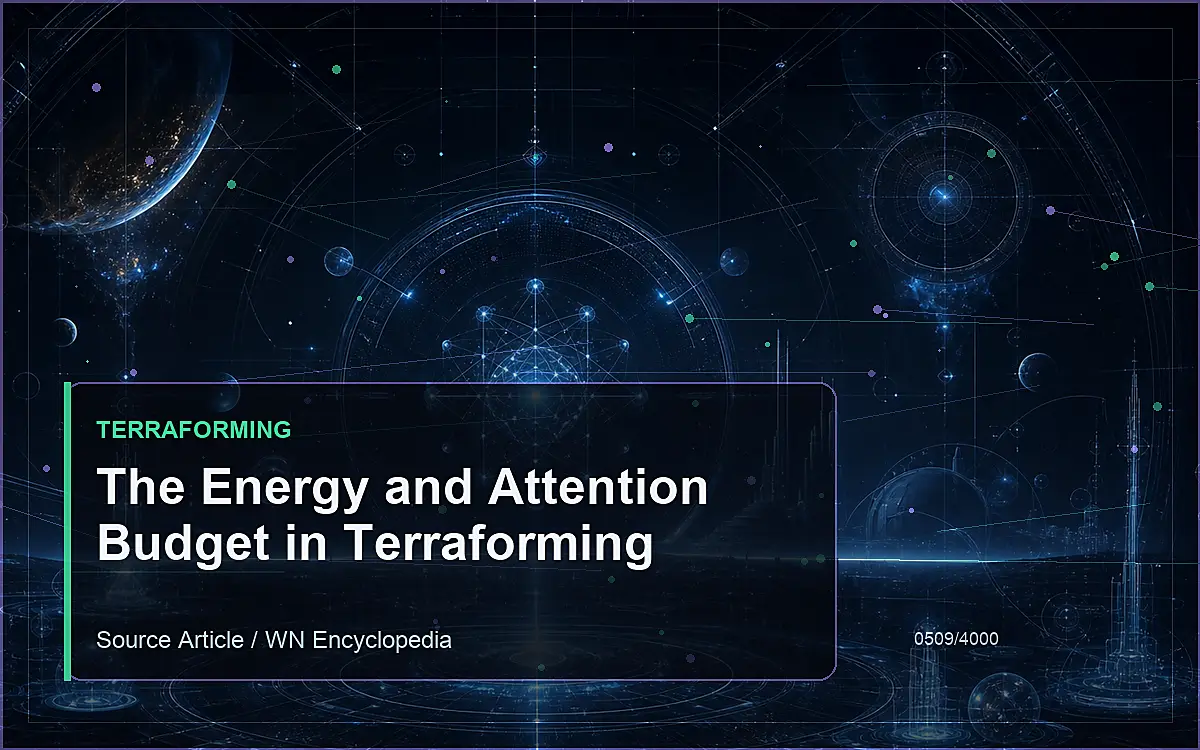 TERRAFORMING

The Energy and Attention Budget in Terraforming

Source Article / WN Encyclopedia

0509/4000